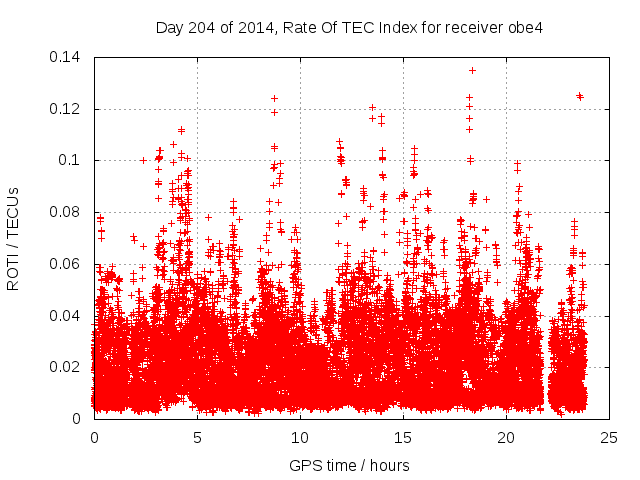 Day 204 of 2014, Rate Of TEC Index for receiver obe4

ROTI / TECUs

0.14
0.12
0.1
0.08
0.06
0.04
0.02
0

0
5
10
15
20
25

GPS time / hours